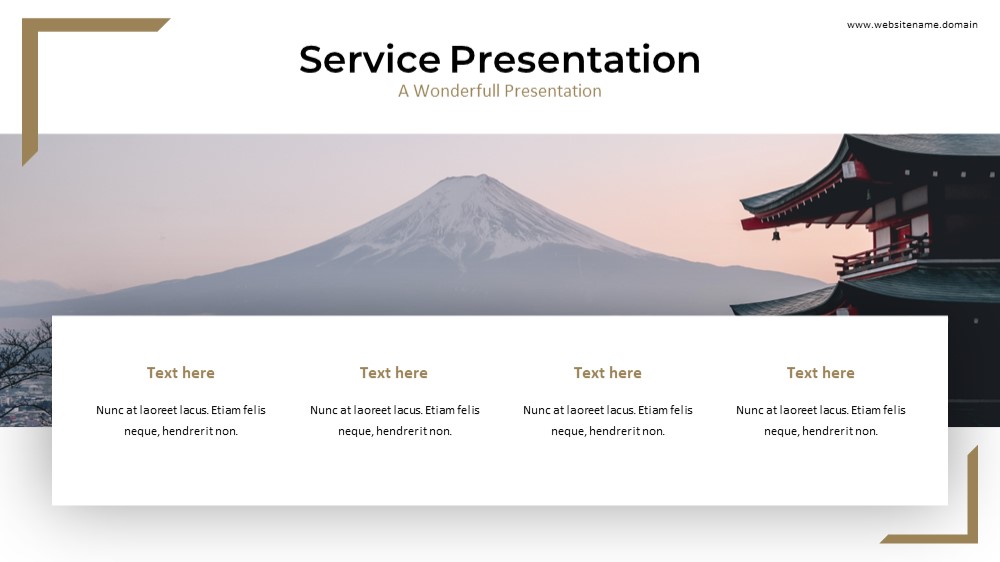 www.websitename.domain

Service Presentation
A Wonderfull Presentation

Text here
Nunc at laoreet lacus. Etiam felis neque, hendrerit non.

Text here
Nunc at laoreet lacus. Etiam felis neque, hendrerit non.

Text here
Nunc at laoreet lacus. Etiam felis neque, hendrerit non.

Text here
Nunc at laoreet lacus. Etiam felis neque, hendrerit non.